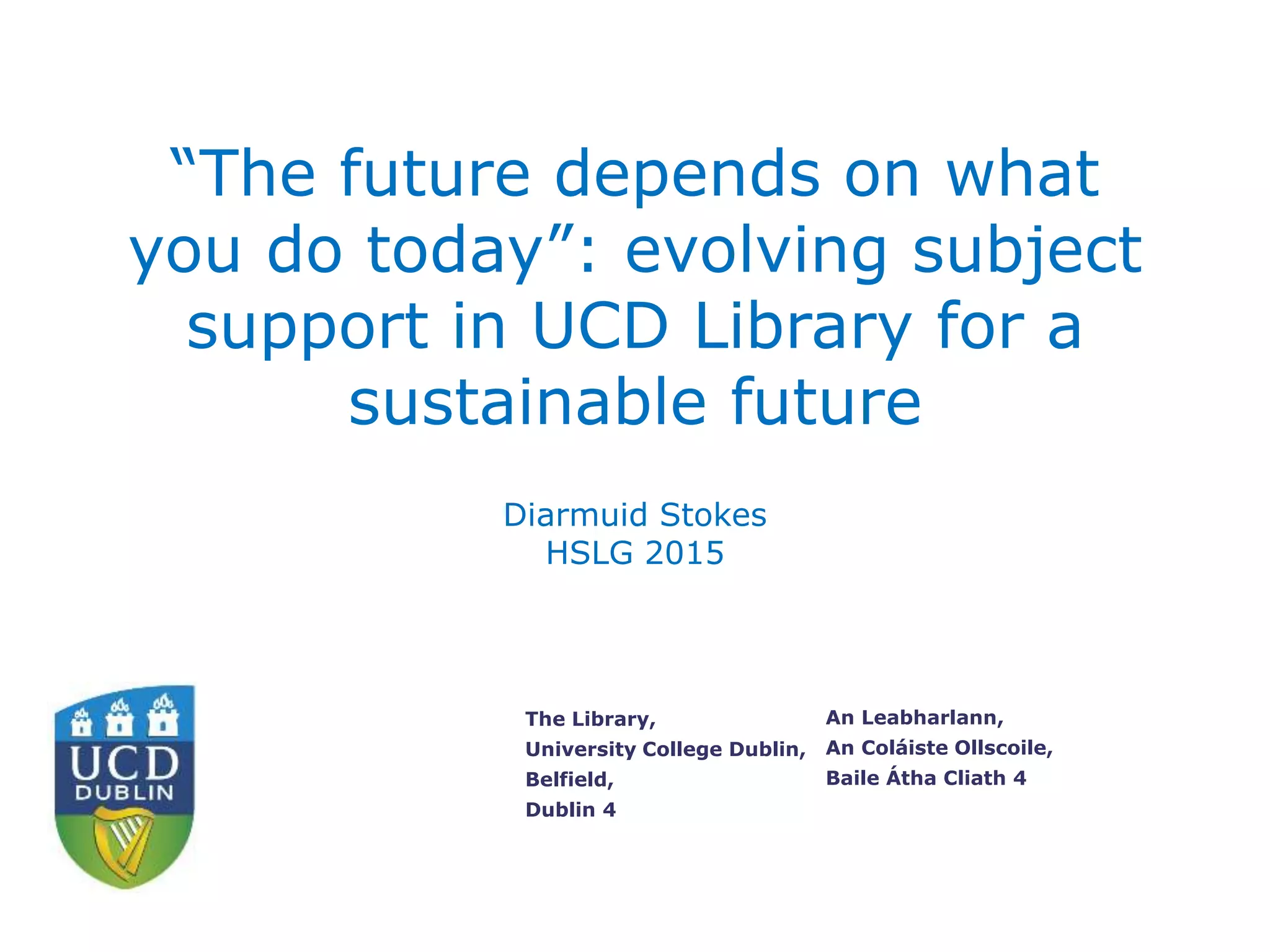 “The future depends on what you do today”: evolving subject support in UCD Library for a sustainable future

Diarmuid Stokes
HSLG 2015

UCD
DUBLIN

The Library,
University College Dublin,
Belfield,
Dublin 4

An Leabharlann,
An Coláiste Ollscoile,
Baile Átha Cliath 4